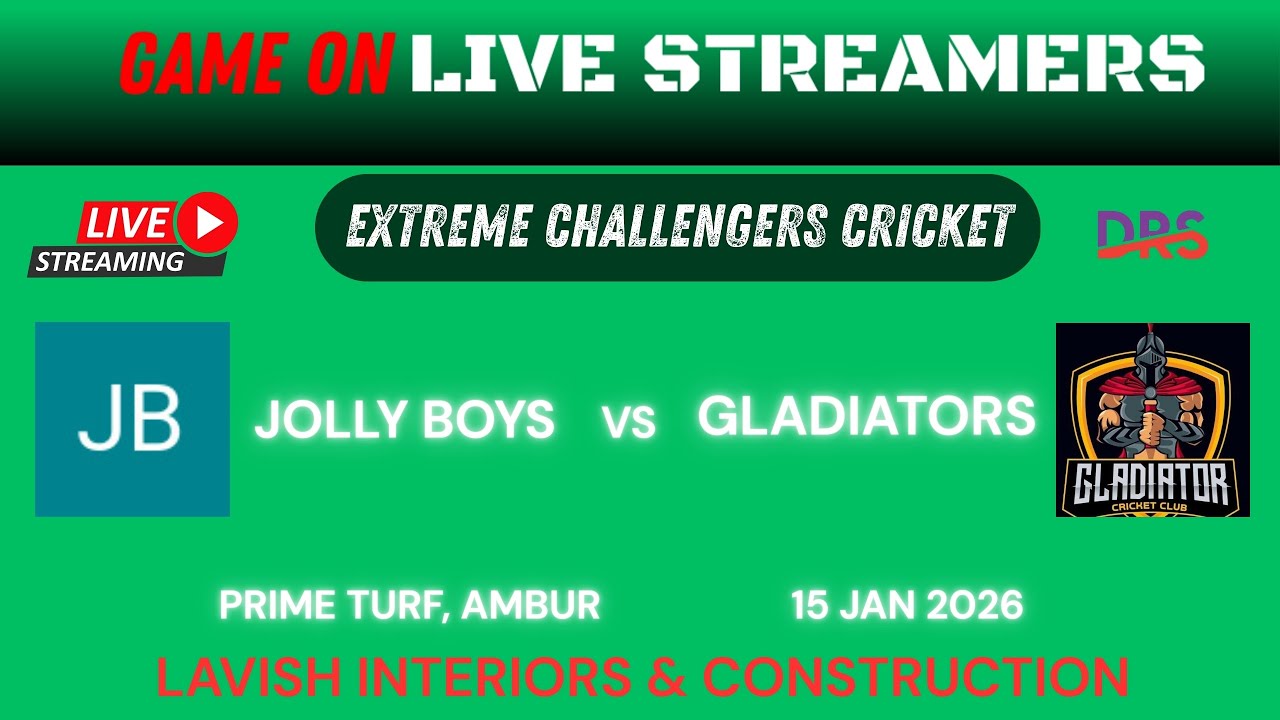 GAME ON LIVE STREAMERS

LIVE STREAMING

EXTREME CHALLENGERS CRICKET

DRS

JB

JOLLY BOYS vs GLADIATORS

GLADIATOR CRICKET CLUB

PRIME TURF, AMBUR

15 JAN 2026

LAVISH INTERIORS & CONSTRUCTION